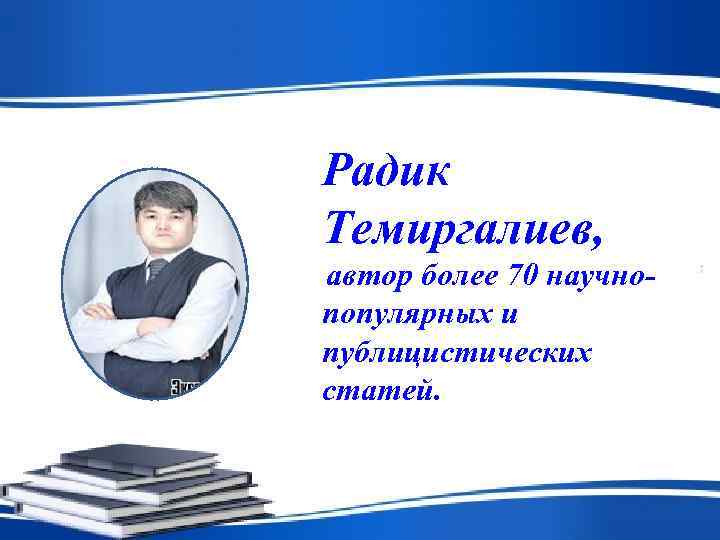 Радик Темиргалиев,

автор более 70 научно-популярных и публицистических статей.